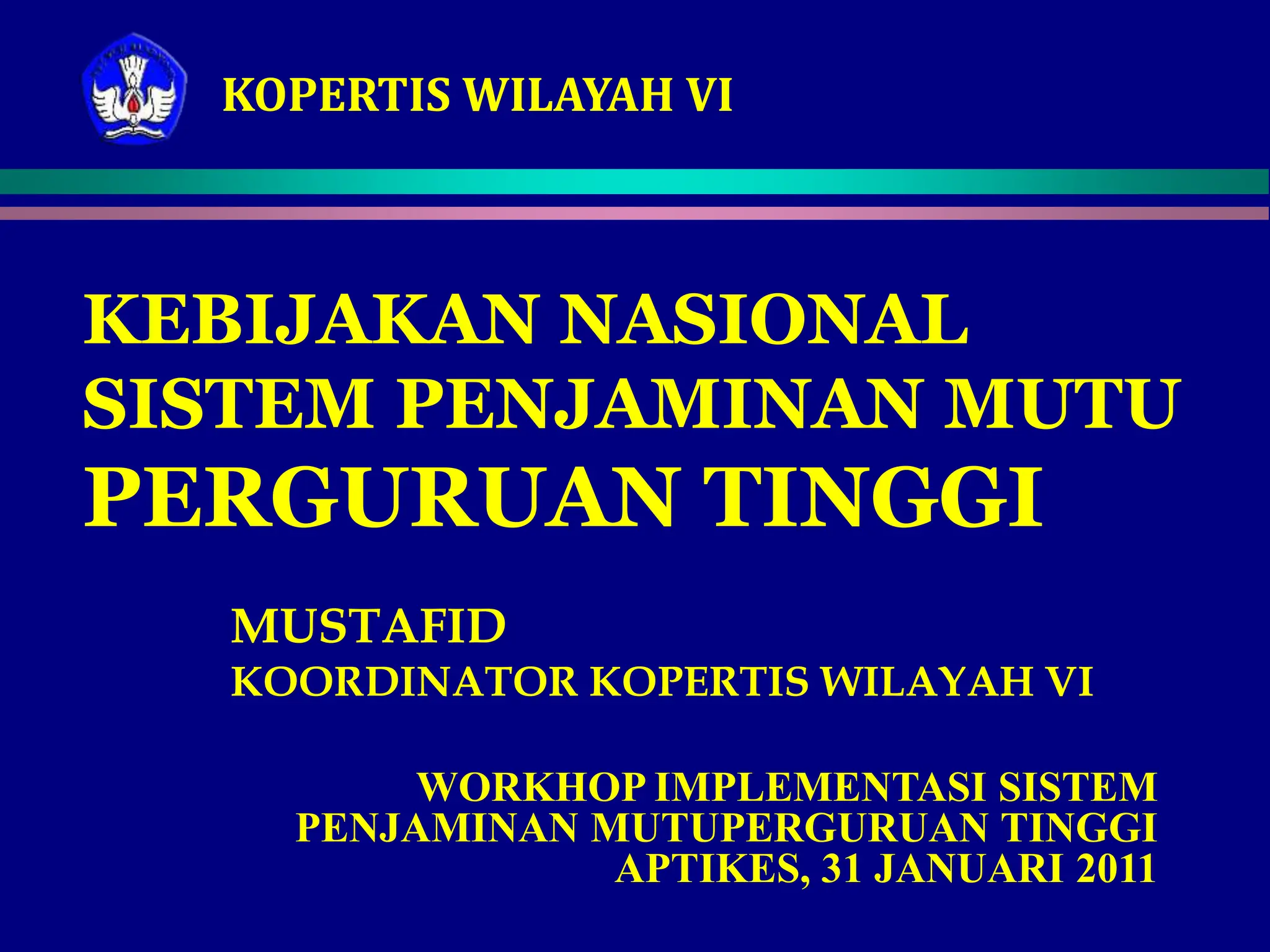 KOPERTIS WILAYAH VI

KEBIJAKAN NASIONAL SISTEM PENJAMINAN MUTU PERGURUAN TINGGI

MUSTAFID
KOORDINATOR KOPERTIS WILAYAH VI

WORKHOP IMPLEMENTASI SISTEM PENJAMINAN MUTUPERGURUAN TINGGI
APTIKES, 31 JANUARI 2011